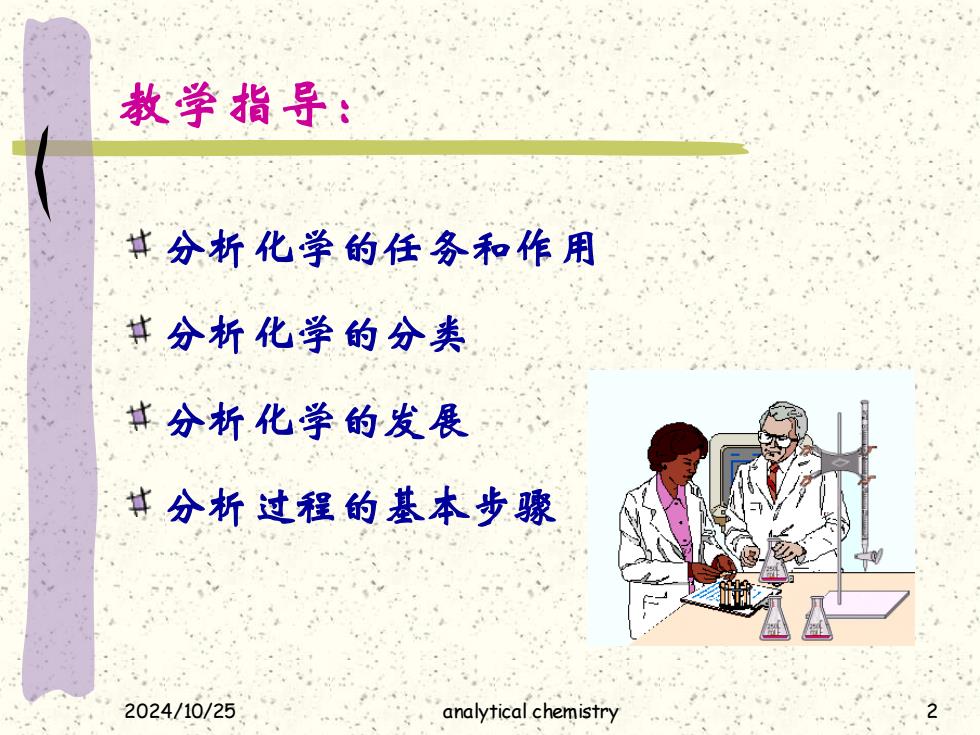 教学指导：

分析化学的任务和作用

分析化学的分类

分析化学的发展

分析过程的基本步骤

2024/10/25 analytical chemistry 2